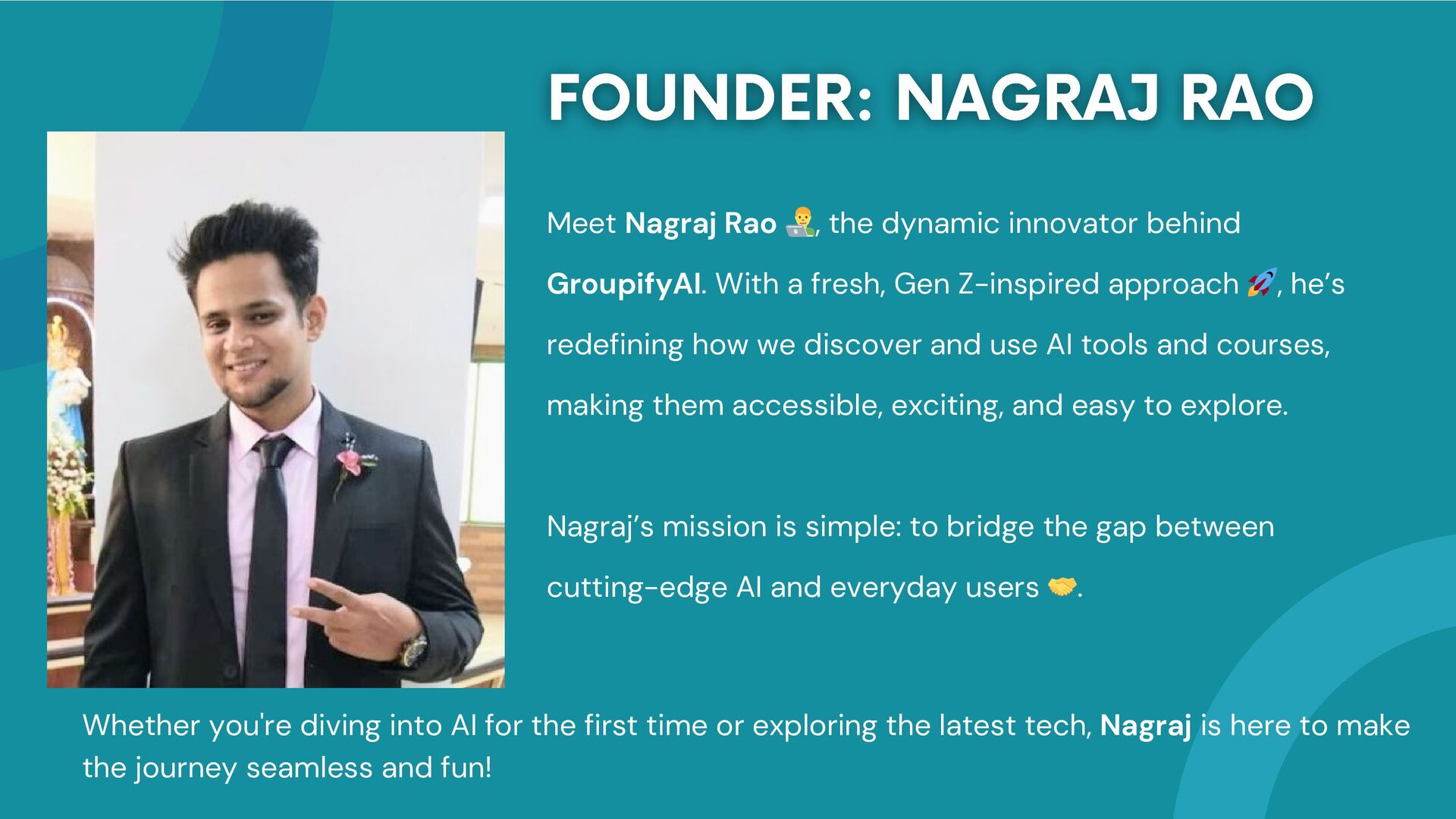 FOUNDER: NAGRAJ RAO

Meet Nagraj Rao 👨‍💻, the dynamic innovator behind GroupifyAI. With a fresh, Gen Z-inspired approach 🚀, he's redefining how we discover and use AI tools and courses, making them accessible, exciting, and easy to explore.

Nagraj's mission is simple: to bridge the gap between cutting-edge AI and everyday users 🤝.

Whether you're diving into AI for the first time or exploring the latest tech, Nagraj is here to make the journey seamless and fun!